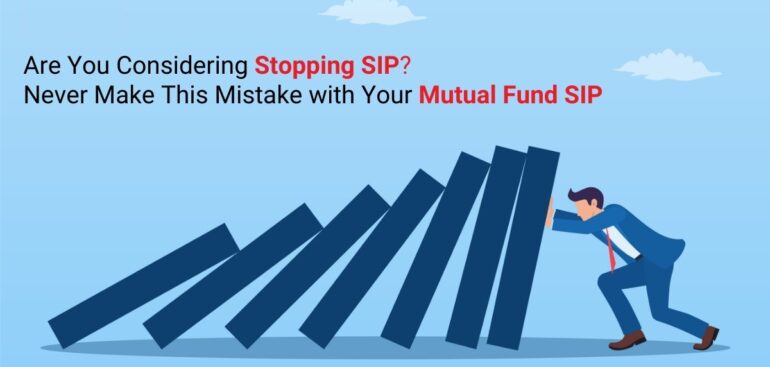 Are You Considering Stopping SIP?
Never Make This Mistake with Your Mutual Fund SIP